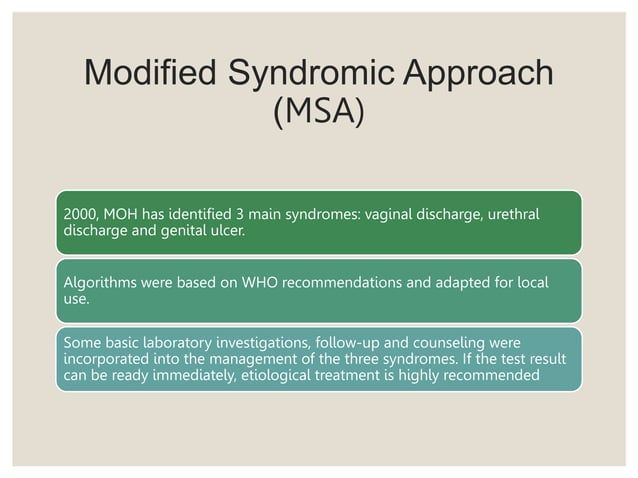 Modified Syndromic Approach (MSA)

2000, MOH has identified 3 main syndromes: vaginal discharge, urethral discharge and genital ulcer.

Algorithms were based on WHO recommendations and adapted for local use.

Some basic laboratory investigations, follow-up and counseling were incorporated into the management of the three syndromes. If the test result can be ready immediately, etiological treatment is highly recommended